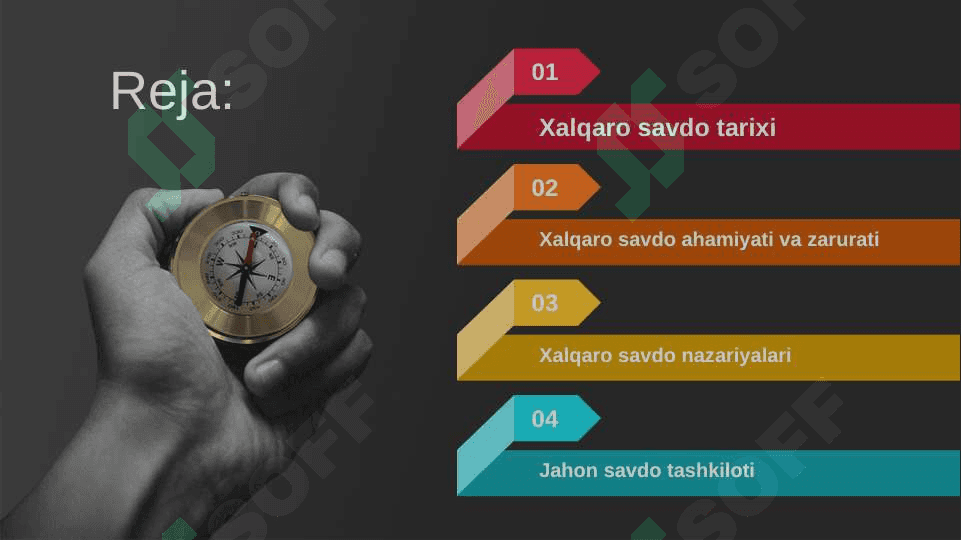 Reja:

01
Xalqaro savdo tarixi

02
Xalqaro savdo ahamiyati va zarurati

03
Xalqaro savdo nazariyalari

04
Jahon savdo tashkiloti

SOFF